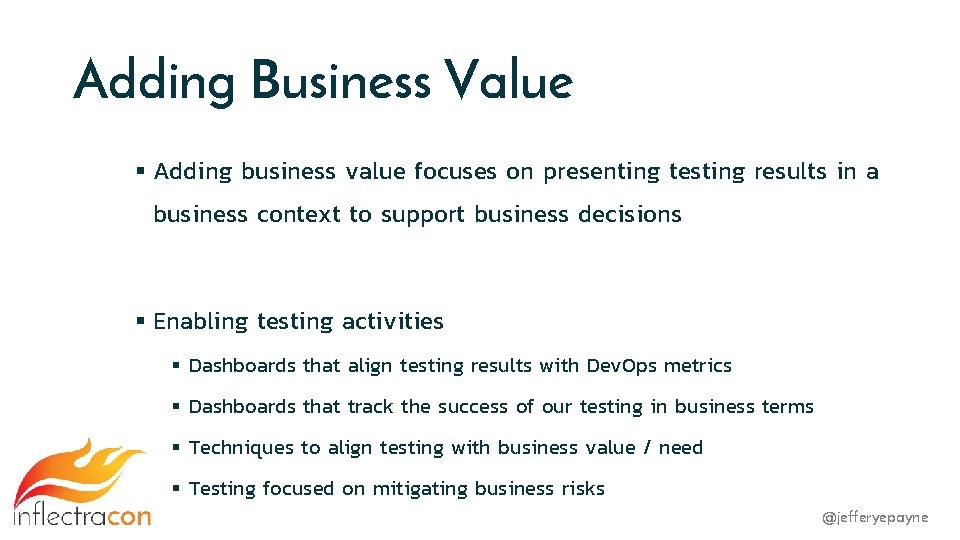 Adding Business Value

▪ Adding business value focuses on presenting testing results in a business context to support business decisions

▪ Enabling testing activities

▪ Dashboards that align testing results with DevOps metrics

▪ Dashboards that track the success of our testing in business terms

▪ Techniques to align testing with business value / need

▪ Testing focused on mitigating business risks

inflectracon

@jefferyepayne